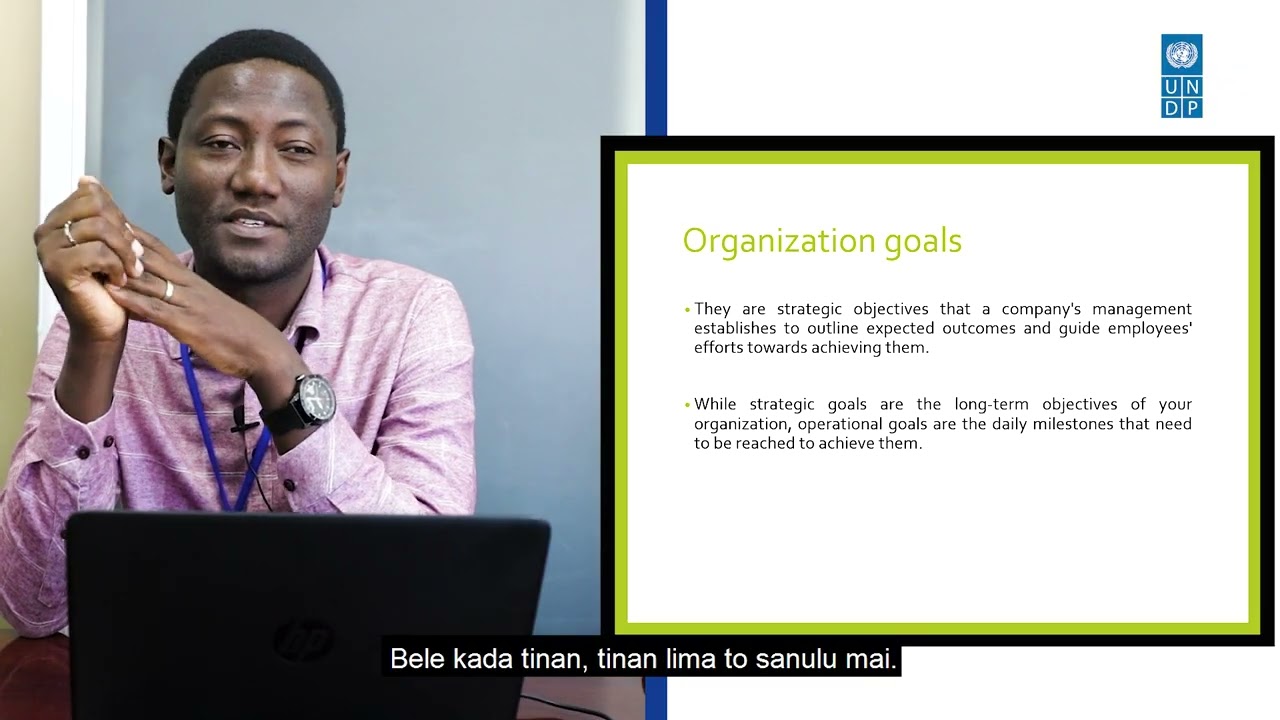 U N D P

Organization goals

• They are strategic objectives that a company's management establishes to outline expected outcomes and guide employees' efforts towards achieving them.

• While strategic goals are the long-term objectives of your organization, operational goals are the daily milestones that need to be reached to achieve them.

hp

Bele kada tinan, tinan lima to sanulu mai.